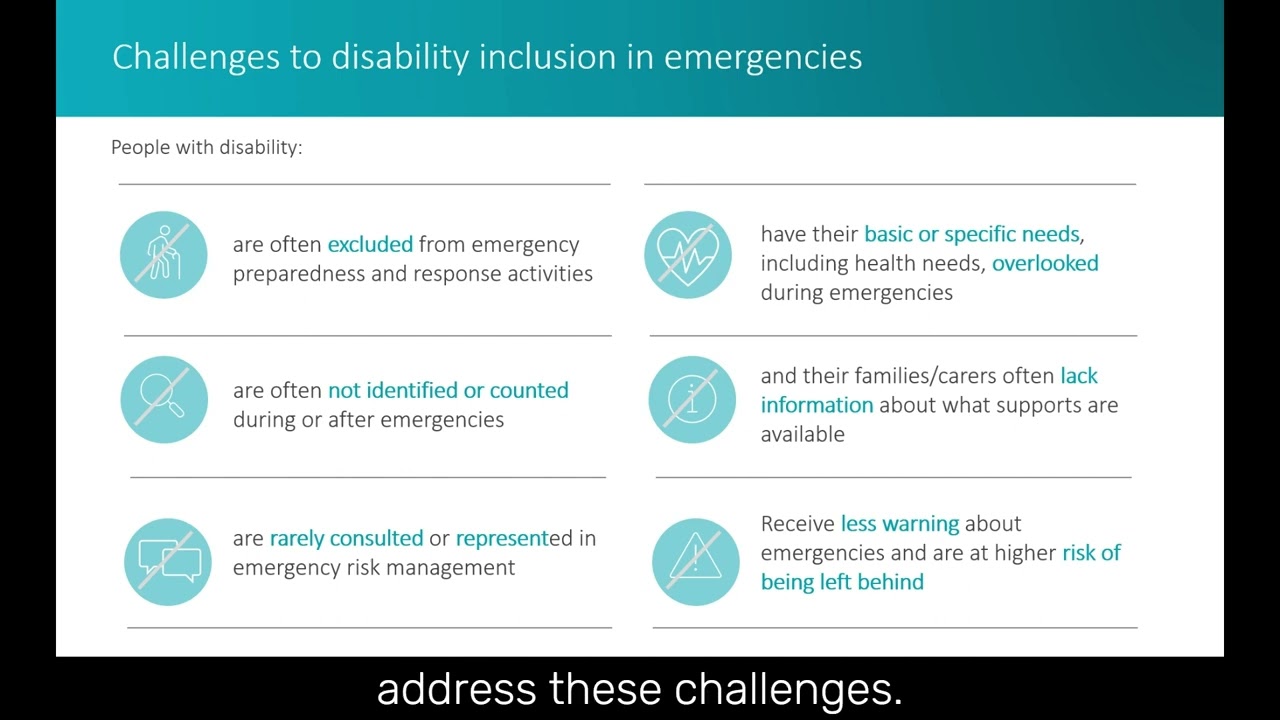 Challenges to disability inclusion in emergencies

People with disability:

are often excluded from emergency preparedness and response activities

are often not identified or counted during or after emergencies

are rarely consulted or represented in emergency risk management

have their basic or specific needs, including health needs, overlooked during emergencies

and their families/carers often lack information about what supports are available

Receive less warning about emergencies and are at higher risk of being left behind

address these challenges.